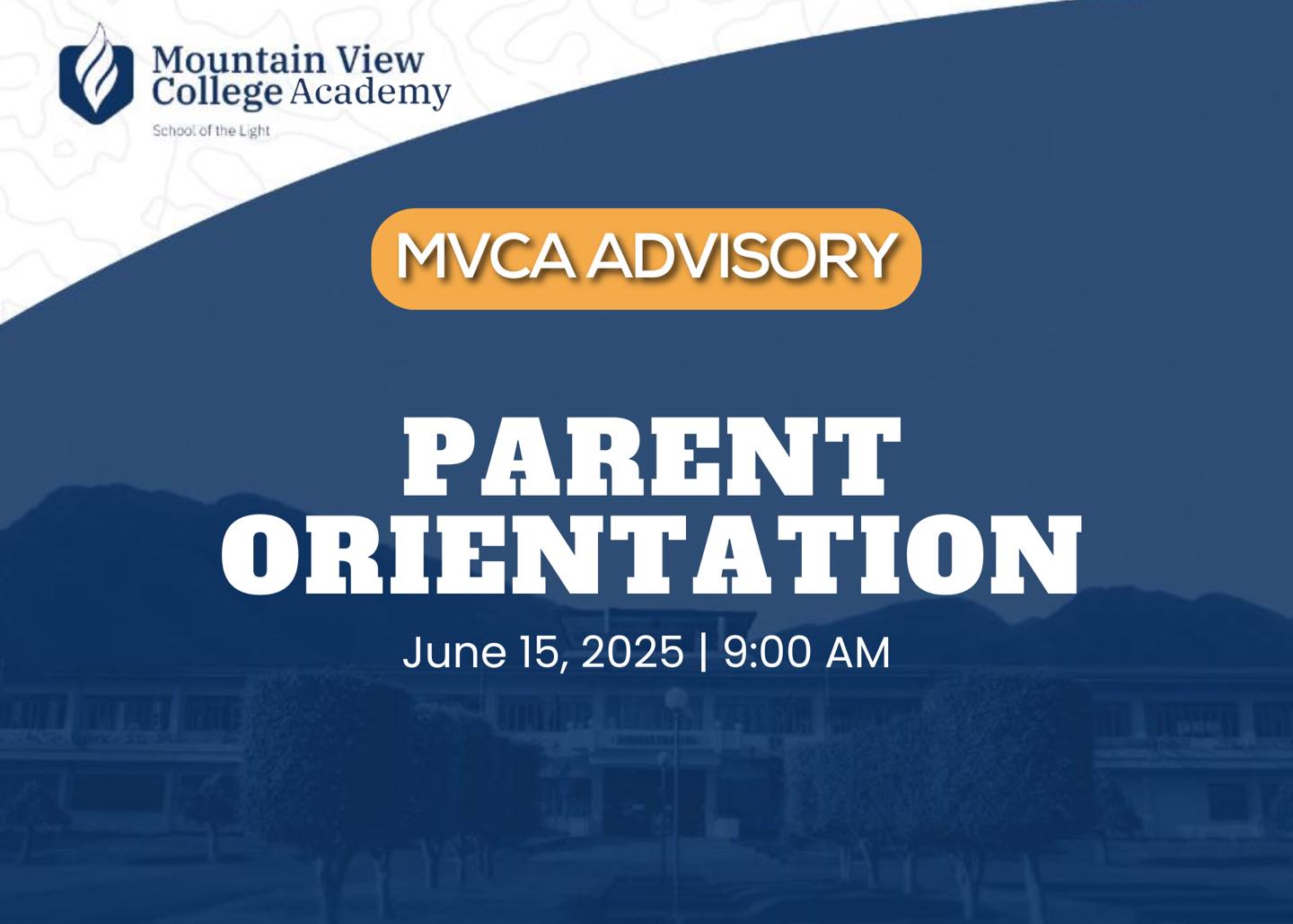 Mountain View
College Academy
School of the Light

MVCA ADVISORY

PARENT
ORIENTATION

June 15, 2025 | 9:00 AM